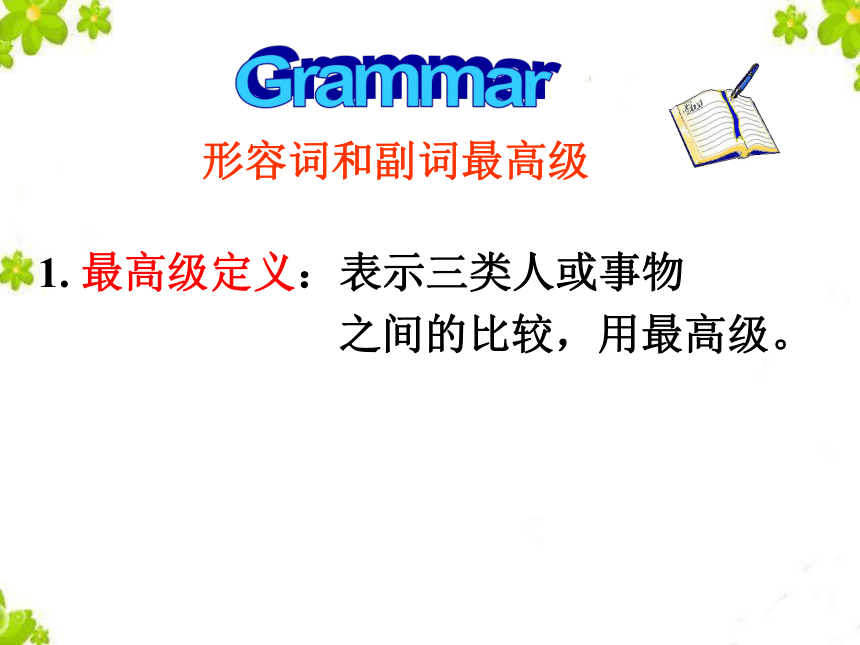 Grammar

形容词和副词最高级

1. 最高级定义：表示三类人或事物之间的比较，用最高级。